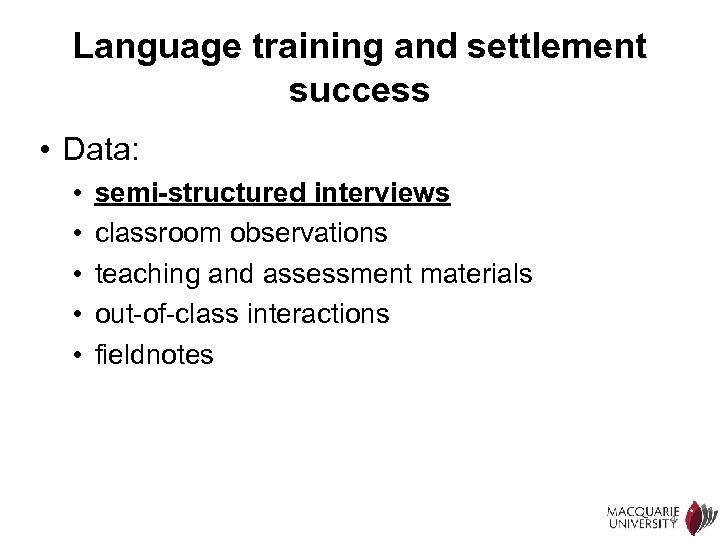 Language training and settlement success

• Data:
  • semi-structured interviews
  • classroom observations
  • teaching and assessment materials
  • out-of-class interactions
  • fieldnotes

MACQUARIE UNIVERSITY